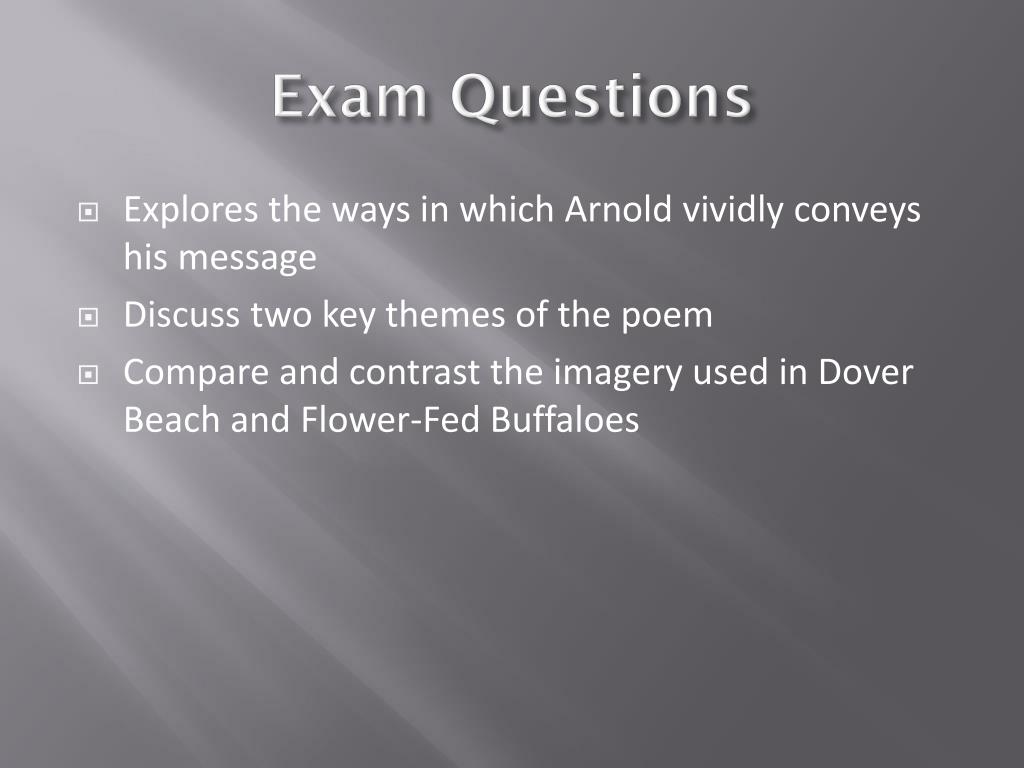 Exam Questions

Explores the ways in which Arnold vividly conveys his message

Discuss two key themes of the poem

Compare and contrast the imagery used in Dover Beach and Flower-Fed Buffaloes